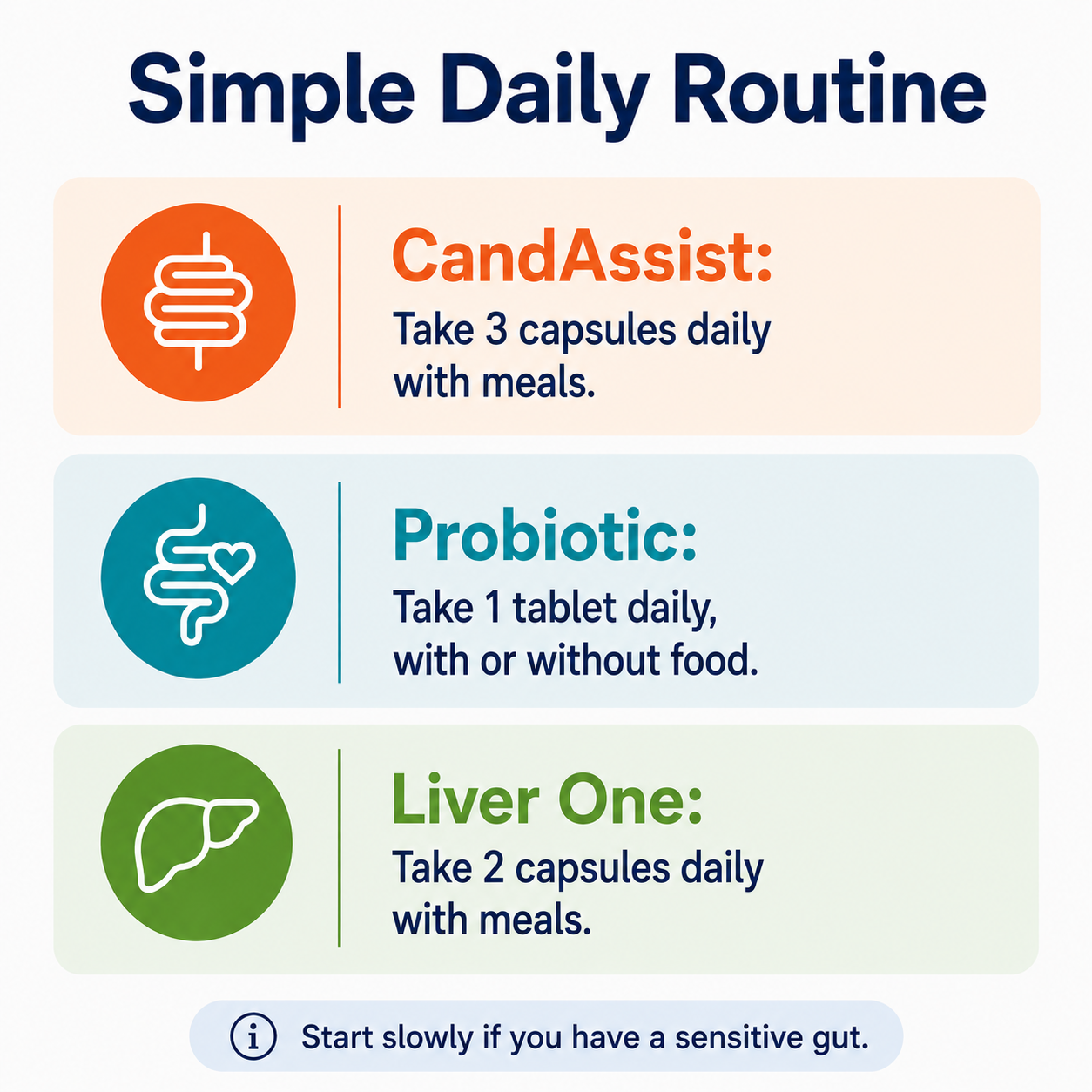 Simple Daily Routine

CandAssist:
Take 3 capsules daily with meals.

Probiotic:
Take 1 tablet daily, with or without food.

Liver One:
Take 2 capsules daily with meals.

Start slowly if you have a sensitive gut.